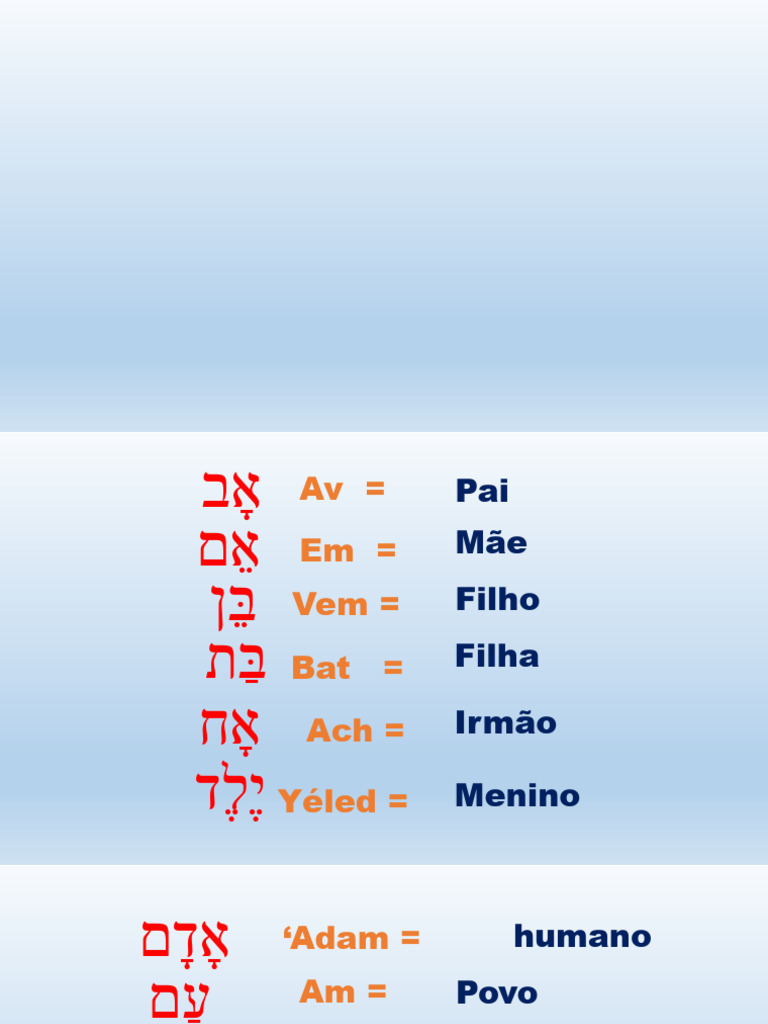 אָב Av = Pai
אֵם Em = Mãe
בֵּן Vem = Filho
בַּת Bat = Filha
אָח Ach = Irmão
יֶלֶד Yéled = Menino

אָדָם ‘Adam = humano
עַם Am = Povo